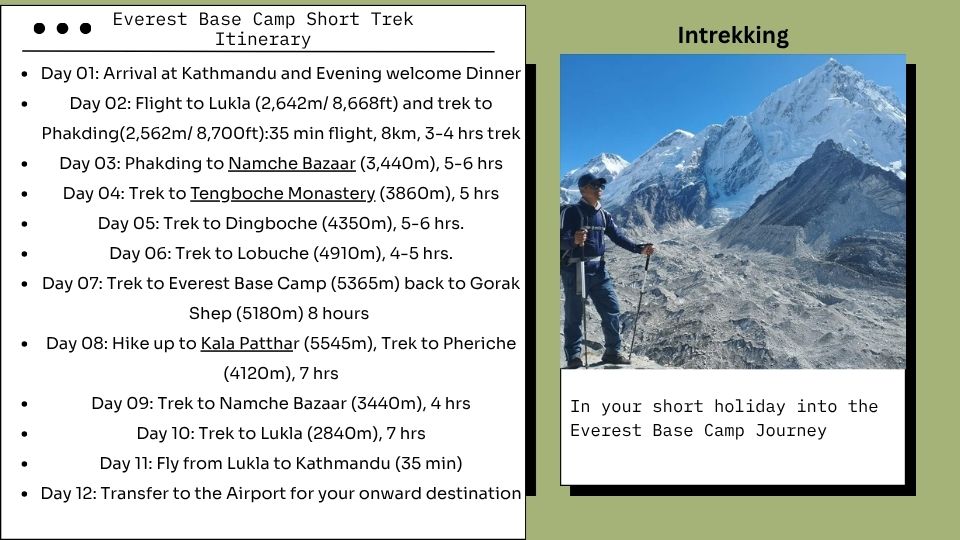 Everest Base Camp Short Trek Itinerary

- Day 01: Arrival at Kathmandu and Evening welcome Dinner
- Day 02: Flight to Lukla (2,642m/ 8,668ft) and trek to Phakding(2,562m/ 8,700ft):35 min flight, 8km, 3-4 hrs trek
- Day 03: Phakding to Namche Bazaar (3,440m), 5-6 hrs
- Day 04: Trek to Tengboche Monastery (3860m), 5 hrs
- Day 05: Trek to Dingboche (4350m), 5-6 hrs.
- Day 06: Trek to Lobuche (4910m), 4-5 hrs.
- Day 07: Trek to Everest Base Camp (5365m) back to Gorak Shep (5180m) 8 hours
- Day 08: Hike up to Kala Patthar (5545m), Trek to Pheriche (4120m), 7 hrs
- Day 09: Trek to Namche Bazaar (3440m), 4 hrs
- Day 10: Trek to Lukla (2840m), 7 hrs
- Day 11: Fly from Lukla to Kathmandu (35 min)
- Day 12: Transfer to the Airport for your onward destination

Intrekking

In your short holiday into the Everest Base Camp Journey